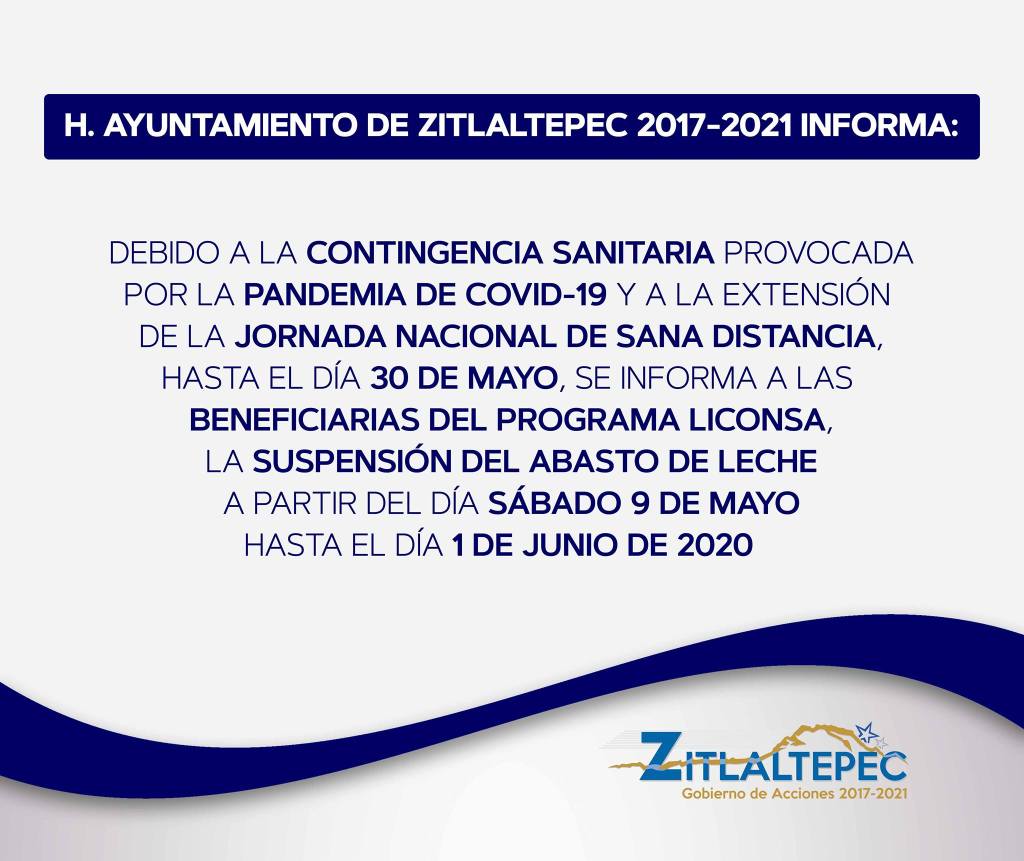 H. AYUNTAMIENTO DE ZITLALTEPEC 2017-2021 INFORMA:

DEBIDO A LA CONTINGENCIA SANITARIA PROVOCADA POR LA PANDEMIA DE COVID-19 Y A LA EXTENSIÓN DE LA JORNADA NACIONAL DE SANA DISTANCIA, HASTA EL DÍA 30 DE MAYO, SE INFORMA A LAS BENEFICIARIAS DEL PROGRAMA LICONSA, LA SUSPENSIÓN DEL ABASTO DE LECHE A PARTIR DEL DÍA SÁBADO 9 DE MAYO HASTA EL DÍA 1 DE JUNIO DE 2020

ZITLALTEPEC
Gobierno de Acciones 2017-2021